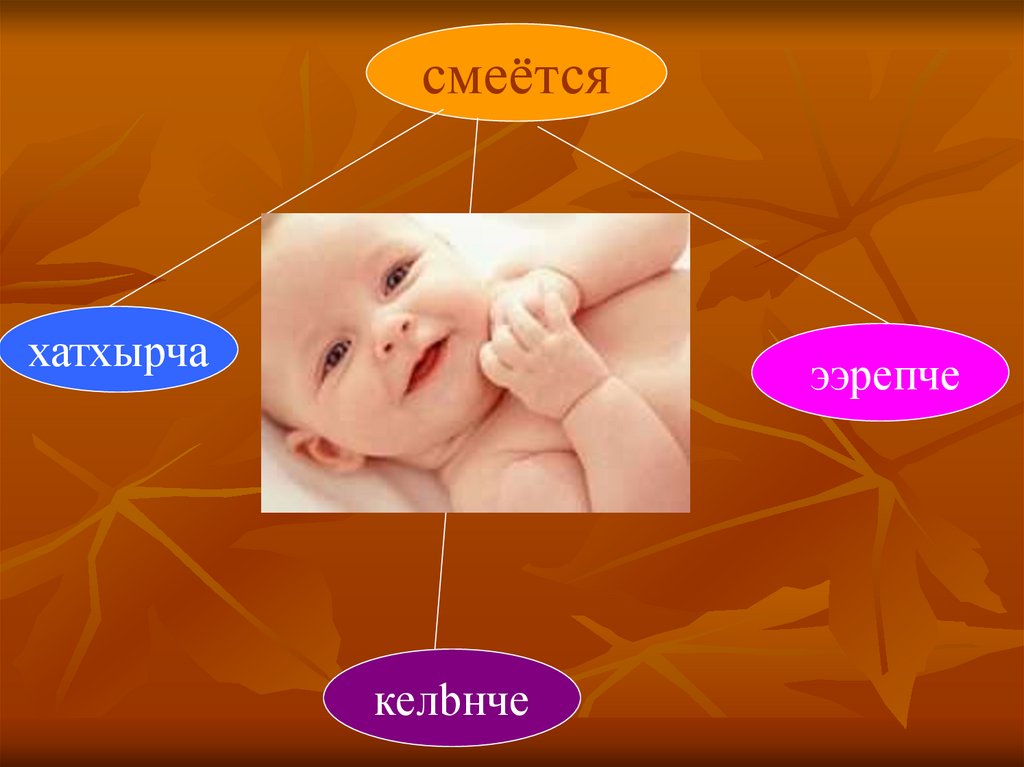 смеётся

хатхырча

ээрепче

келbнче